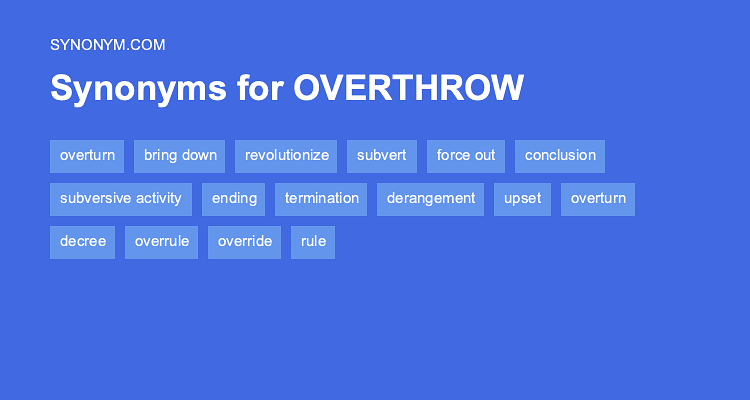 SYNONYM.COM

Synonyms for OVERTHROW

overturn bring down revolutionize subvert force out conclusion
subversive activity ending termination derangement upset overturn
decree overrule override rule